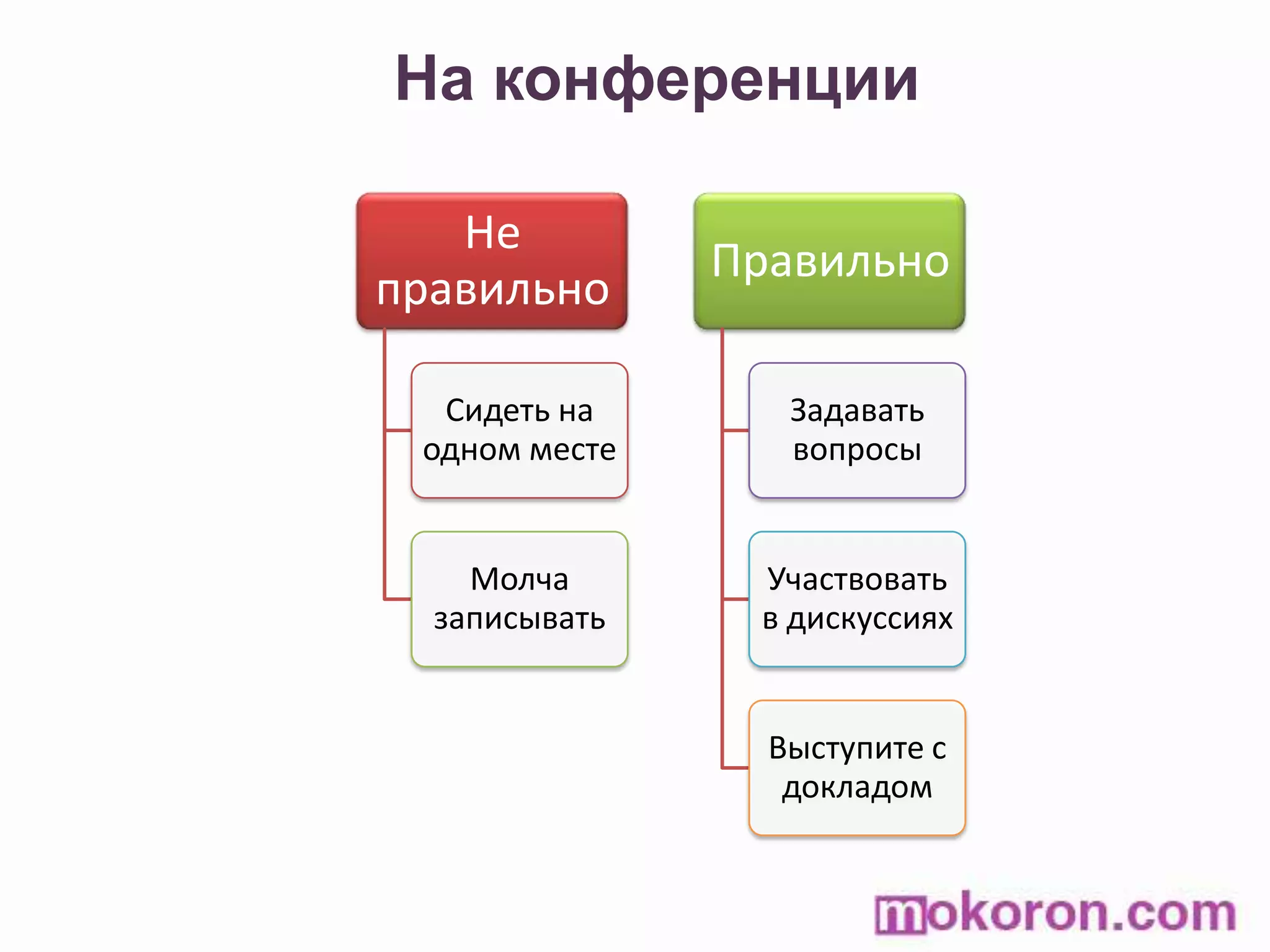 На конференции

Не правильно

Сидеть на одном месте

Молча записывать

Правильно

Задавать вопросы

Участвовать в дискуссиях

Выступите с докладом

mokoron.com